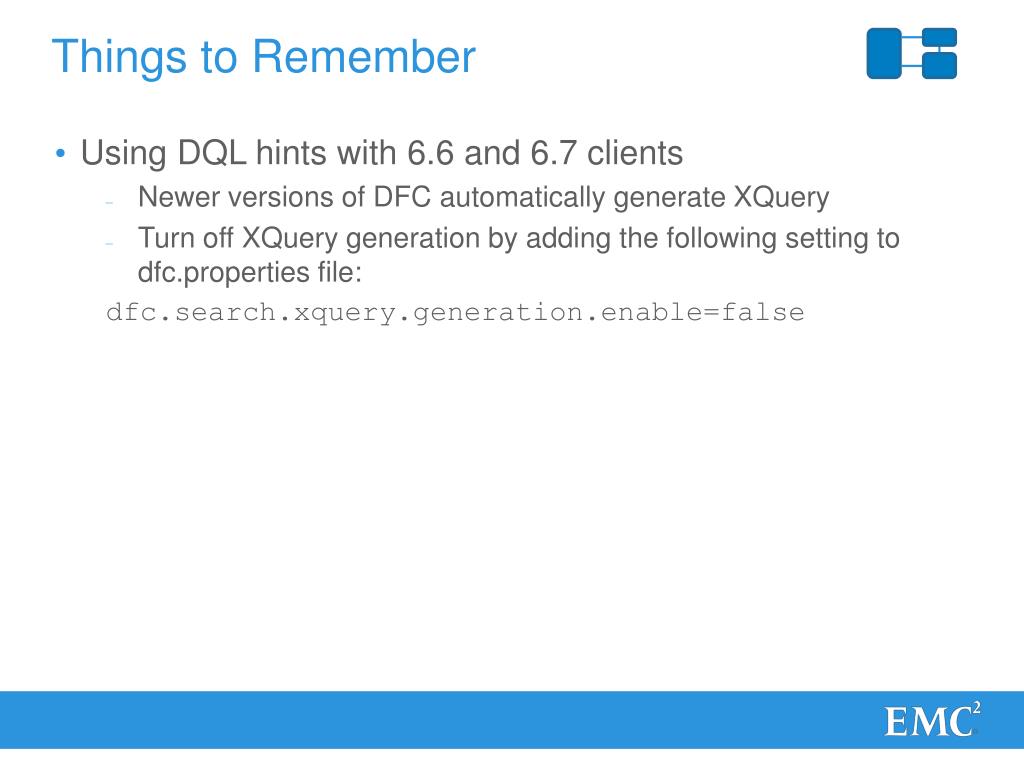 Things to Remember

• Using DQL hints with 6.6 and 6.7 clients
  – Newer versions of DFC automatically generate XQuery
  – Turn off XQuery generation by adding the following setting to dfc.properties file:

dfc.search.xquery.generation.enable=false

EMC$^2$